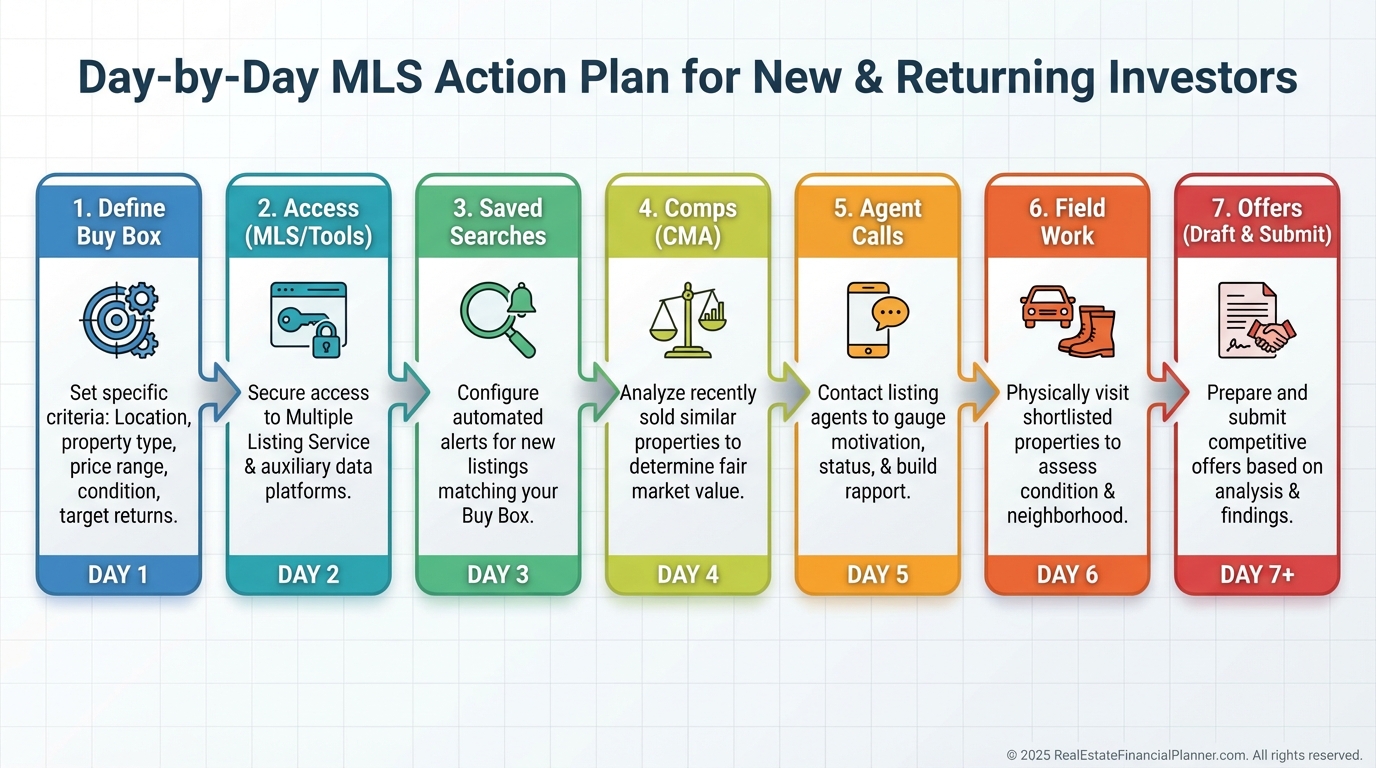 Day-by-Day MLS Action Plan for New & Returning Investors

1. Define Buy Box

Set specific criteria: Location, property type, price range, condition, target returns.

DAY 1

2. Access (MLS/Tools)

Secure access to Multiple Listing Service & auxiliary data platforms.

DAY 2

3. Saved Searches

Configure automated alerts for new listings matching your Buy Box.

DAY 3

4. Comps (CMA)

Analyze recently sold similar properties to determine fair market value.

DAY 4

5. Agent Calls

Contact listing agents to gauge motivation, status, & build rapport.

DAY 5

6. Field Work

Physically visit shortlisted properties to assess condition & neighborhood.

DAY 6

7. Offers (Draft & Submit)

Prepare and submit competitive offers based on analysis & findings.

DAY 7+

© 2025 RealEstateFinancialPlanner.com. All rights reserved.